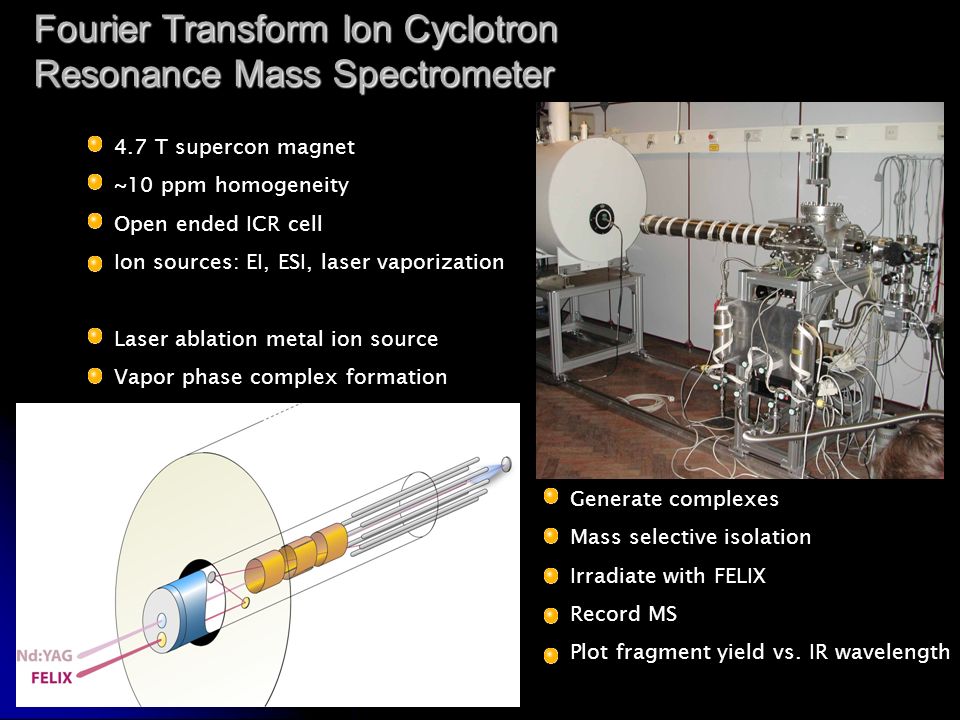 Fourier Transform Ion Cyclotron Resonance Mass Spectrometer

4.7 T supercon magnet

~10 ppm homogeneity

Open ended ICR cell

Ion sources: EI, ESI, laser vaporization

Laser ablation metal ion source

Vapor phase complex formation

Nd:YAG

FELIX

Generate complexes

Mass selective isolation

Irradiate with FELIX

Record MS

Plot fragment yield vs. IR wavelength